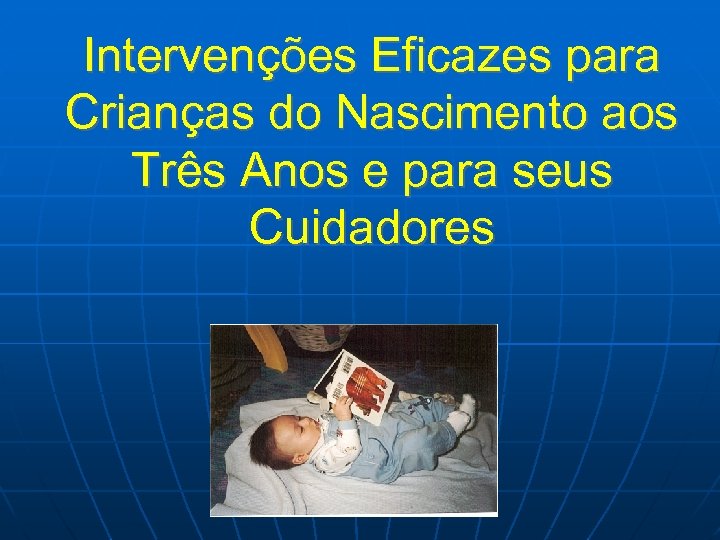 Intervenções Eficazes para Crianças do Nascimento aos Três Anos e para seus Cuidadores